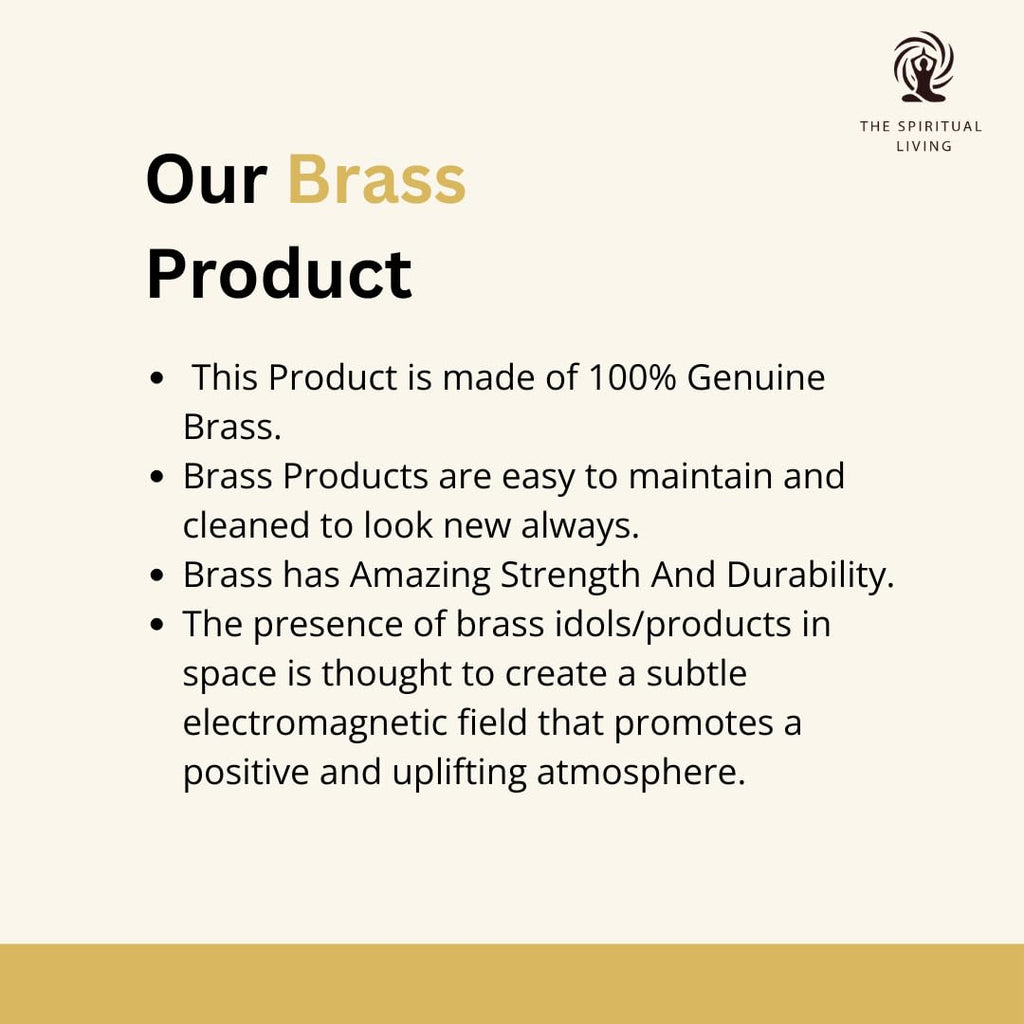 THE SPIRITUAL LIVING

Our Brass Product

- This Product is made of 100% Genuine Brass.
- Brass Products are easy to maintain and cleaned to look new always.
- Brass has Amazing Strength And Durability.
- The presence of brass idols/products in space is thought to create a subtle electromagnetic field that promotes a positive and uplifting atmosphere.